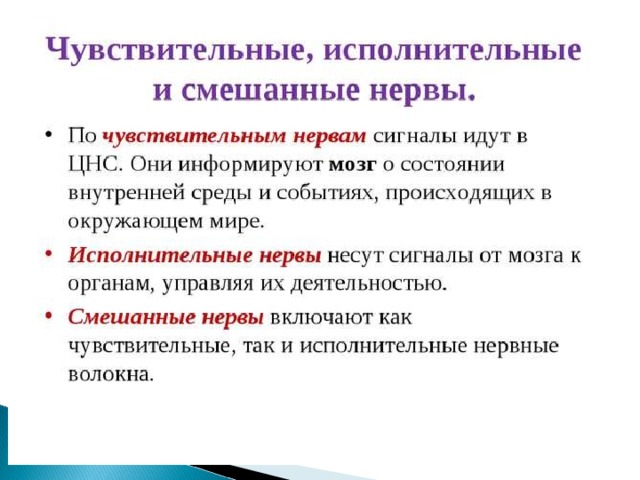 Чувствительные, исполнительные и смешанные нервы.

• По чувствительным нервам сигналы идут в ЦНС. Они информируют мозг о состоянии внутренней среды и событиях, происходящих в окружающем мире.

• Исполнительные нервы несут сигналы от мозга к органам, управляя их деятельностью.

• Смешанные нервы включают как чувствительные, так и исполнительные нервные волокна.